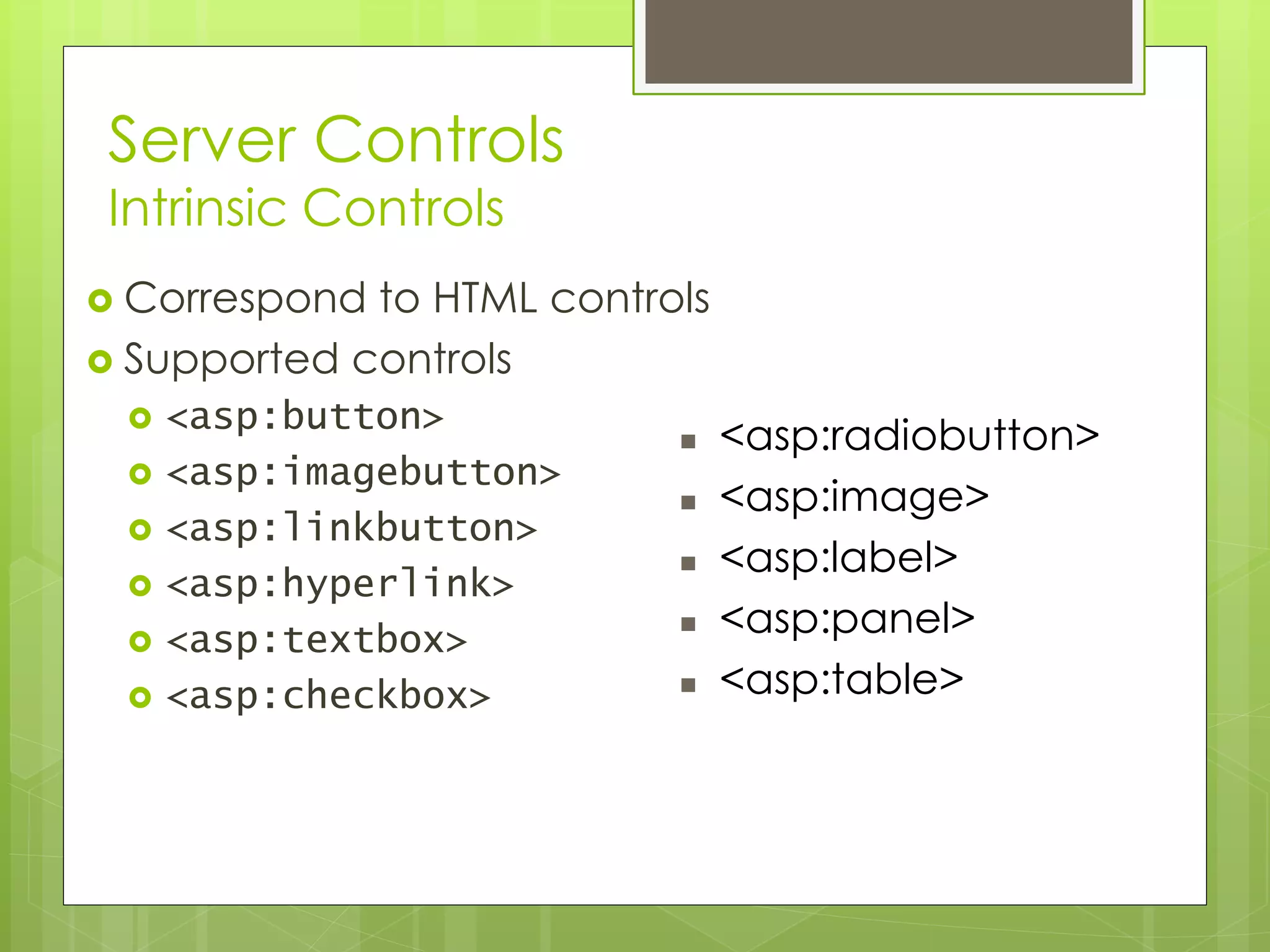 Server Controls
Intrinsic Controls

Correspond to HTML controls
Supported controls
<asp:button>
<asp:imagebutton>
<asp:linkbutton>
<asp:hyperlink>
<asp:textbox>
<asp:checkbox>

<asp:radiobutton>
<asp:image>
<asp:label>
<asp:panel>
<asp:table>